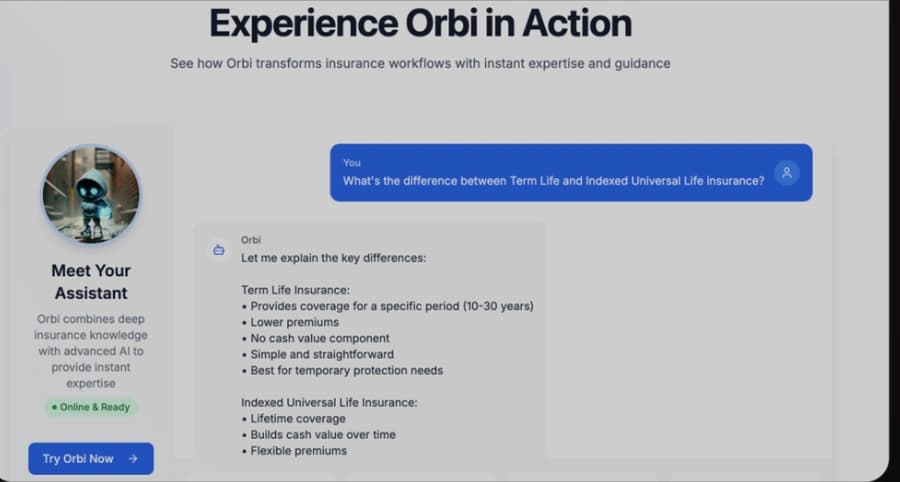 Experience Orbi in Action

See how Orbi transforms insurance workflows with instant expertise and guidance

Meet Your Assistant

Orbi combines deep insurance knowledge with advanced AI to provide instant expertise

• Online & Ready

Try Orbi Now →

You
What's the difference between Term Life and Indexed Universal Life insurance?

Orbi
Let me explain the key differences:

Term Life Insurance:
• Provides coverage for a specific period (10-30 years)
• Lower premiums
• No cash value component
• Simple and straightforward
• Best for temporary protection needs

Indexed Universal Life Insurance:
• Lifetime coverage
• Builds cash value over time
• Flexible premiums